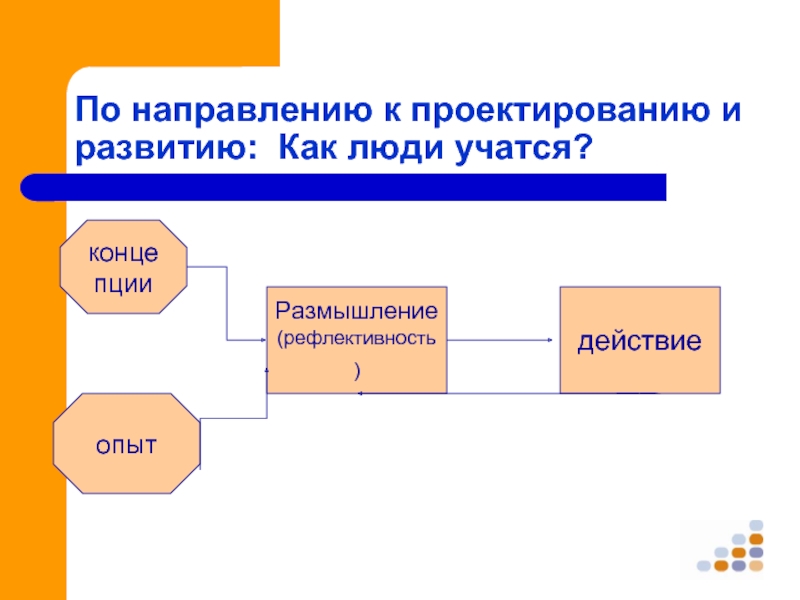 По направлению к проектированию и развитию: Как люди учатся?

конце пции

Размышление (рефлективность )

действие

опыт